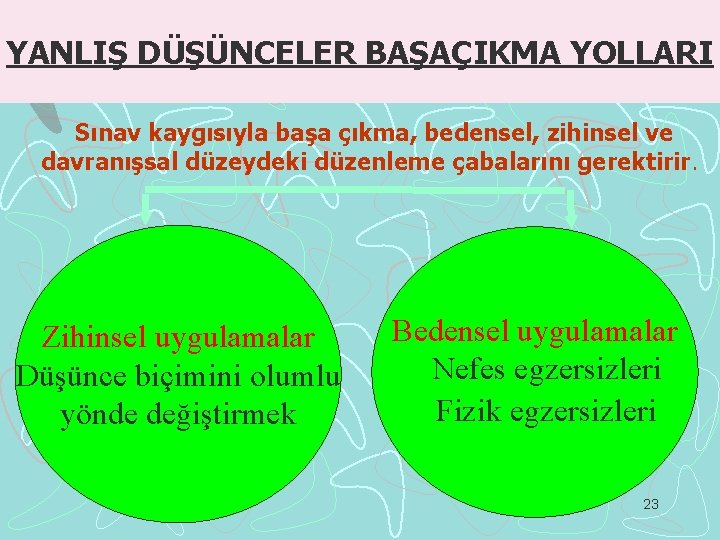 YANLIŞ DÜŞÜNCELER BAŞAÇIKMA YOLLARI

Sınav kaygısıyla başa çıkma, bedensel, zihinsel ve davranışsal düzeydeki düzenleme çabalarını gerektirir.

Zihinsel uygulamalar
Düşünce biçimini olumlu yönde değiştirmek

Bedensel uygulamalar
Nefes egzersizleri
Fizik egzersizleri

23